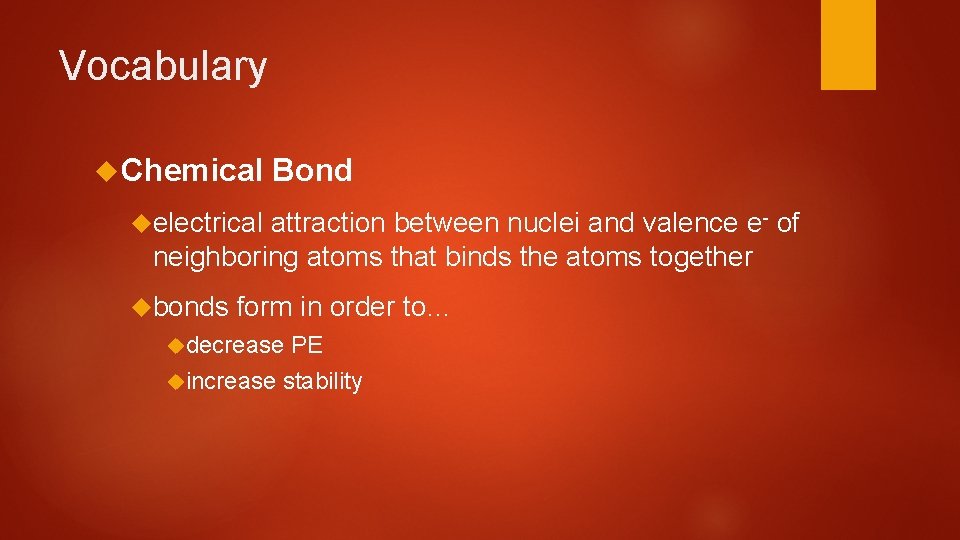 Vocabulary

Chemical Bond

electrical attraction between nuclei and valence $e^-$ of neighboring atoms that binds the atoms together

bonds form in order to…

decrease PE

increase stability